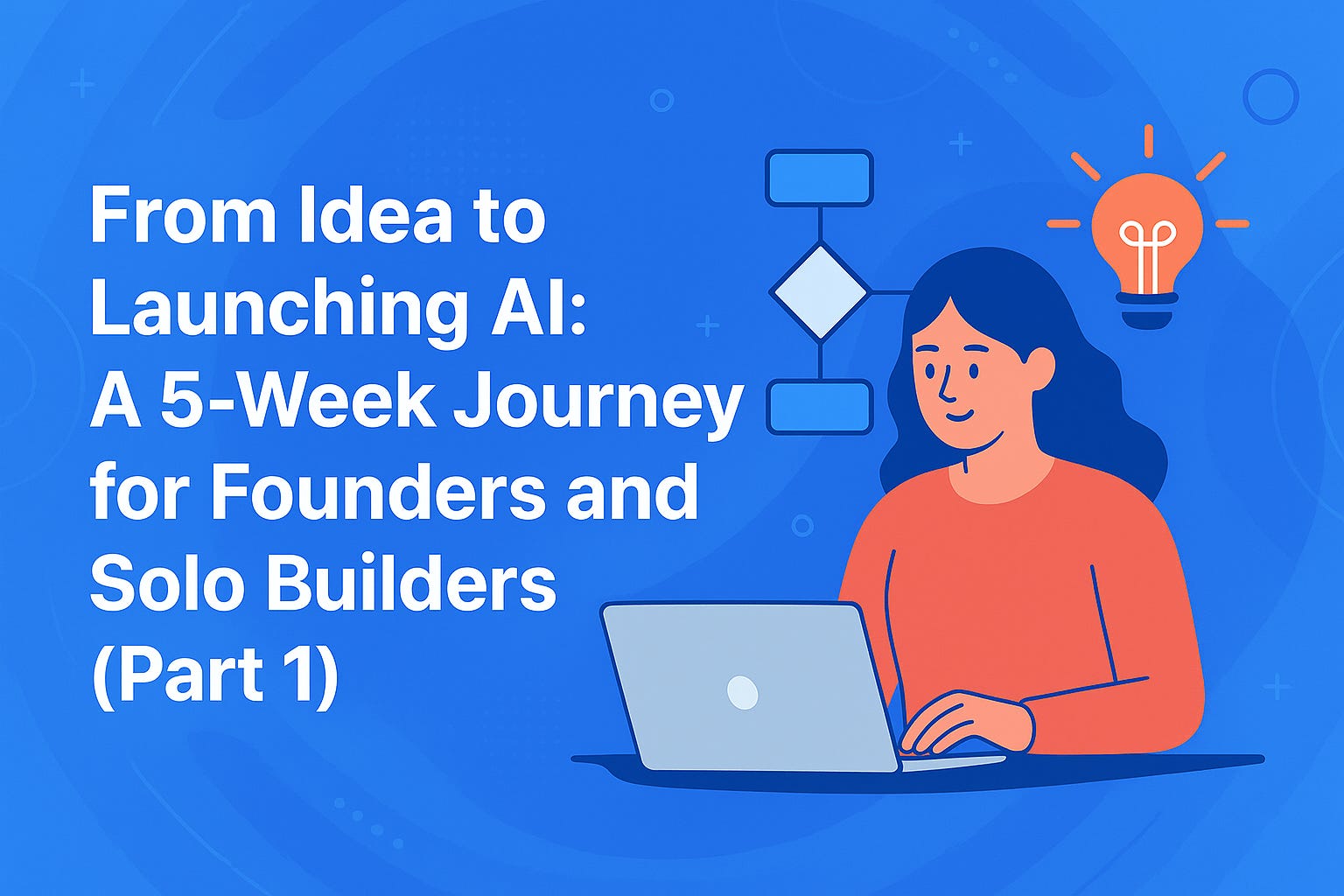 From Idea to Launching AI: A 5-Week Journey for Founders and Solo Builders (Part 1)